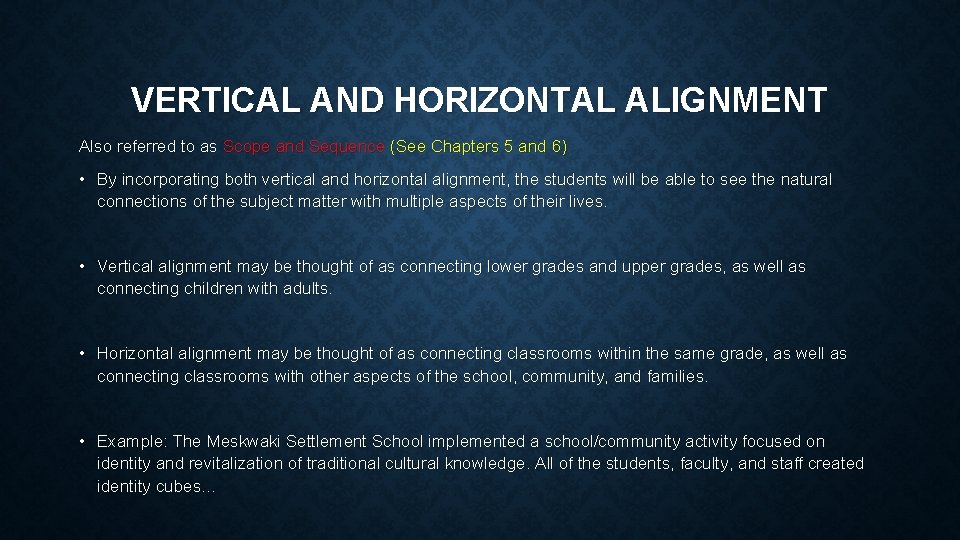 VERTICAL AND HORIZONTAL ALIGNMENT

Also referred to as Scope and Sequence (See Chapters 5 and 6)

• By incorporating both vertical and horizontal alignment, the students will be able to see the natural connections of the subject matter with multiple aspects of their lives.

• Vertical alignment may be thought of as connecting lower grades and upper grades, as well as connecting children with adults.

• Horizontal alignment may be thought of as connecting classrooms within the same grade, as well as connecting classrooms with other aspects of the school, community, and families.

• Example: The Meskwaki Settlement School implemented a school/community activity focused on identity and revitalization of traditional cultural knowledge. All of the students, faculty, and staff created identity cubes…